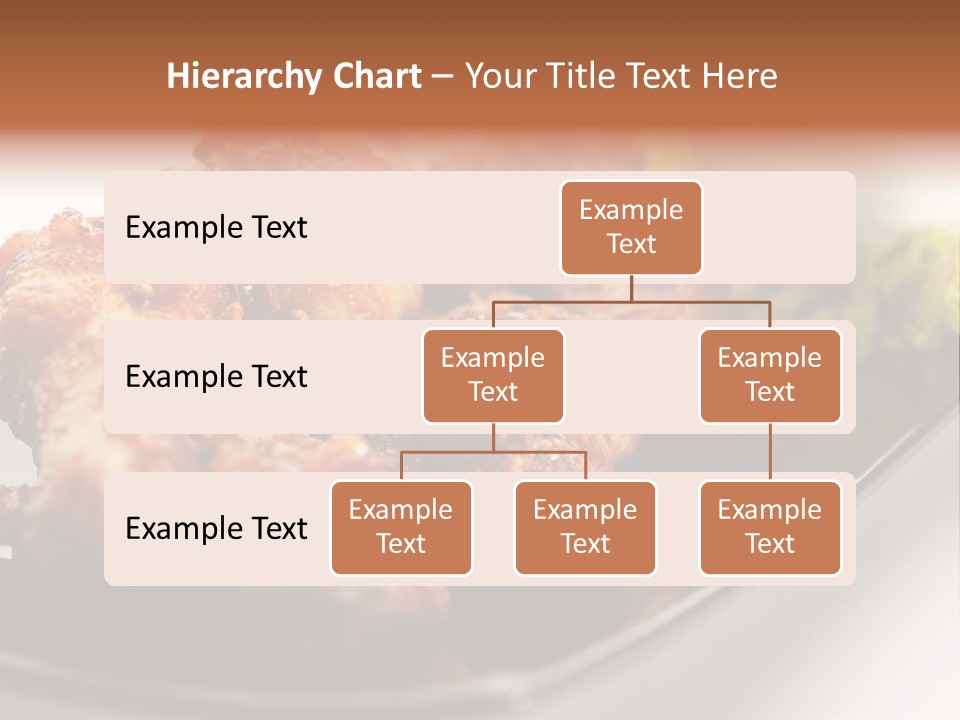 Hierarchy Chart – Your Title Text Here

Example Text

Example Text

Example Text

Example Text

Example Text

Example Text

Example Text

Example Text

Example Text